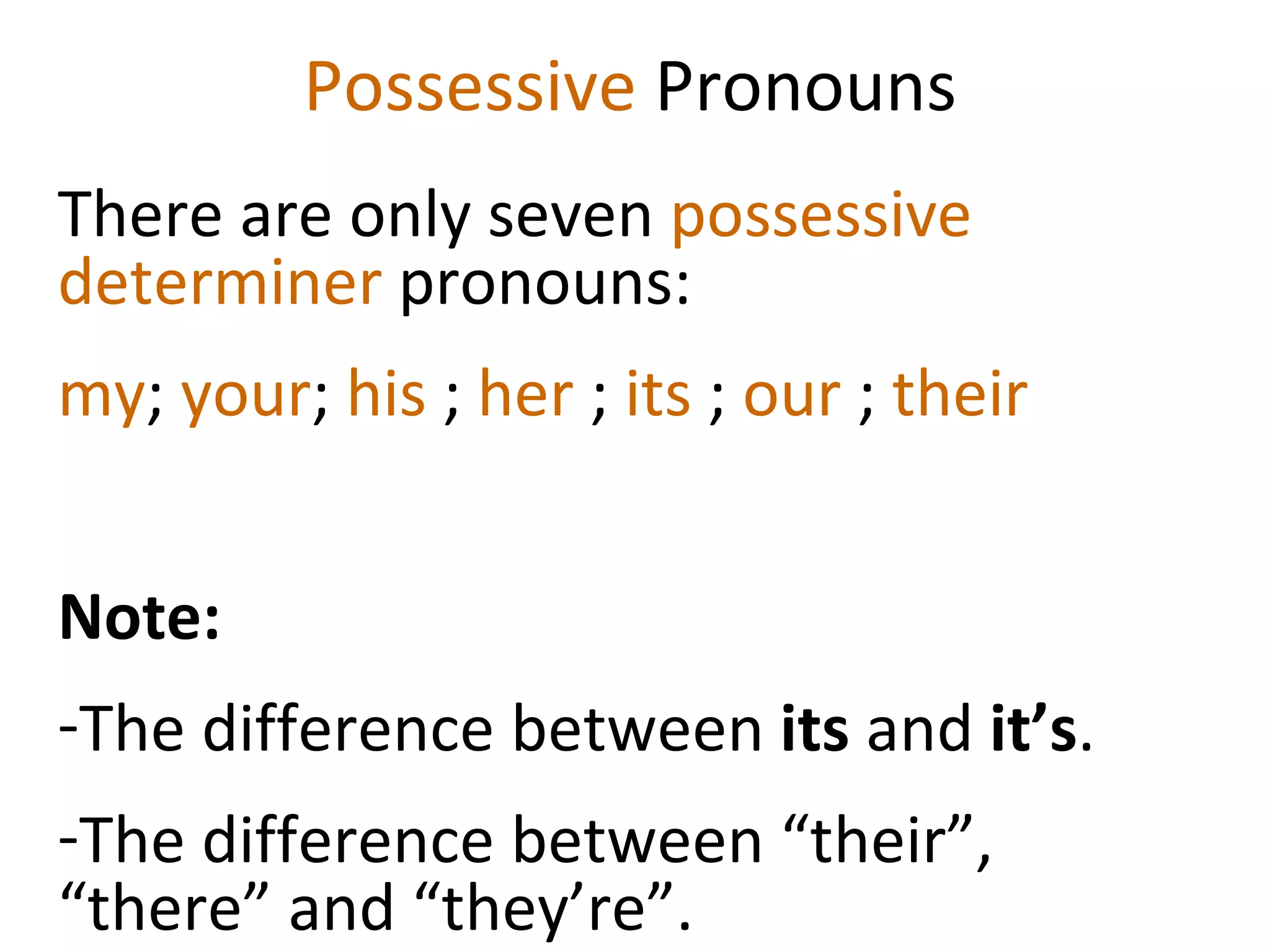 Possessive Pronouns

There are only seven possessive determiner pronouns:

my; your; his ; her ; its ; our ; their

Note:

-The difference between its and it’s.

-The difference between “their”, “there” and “they’re”.